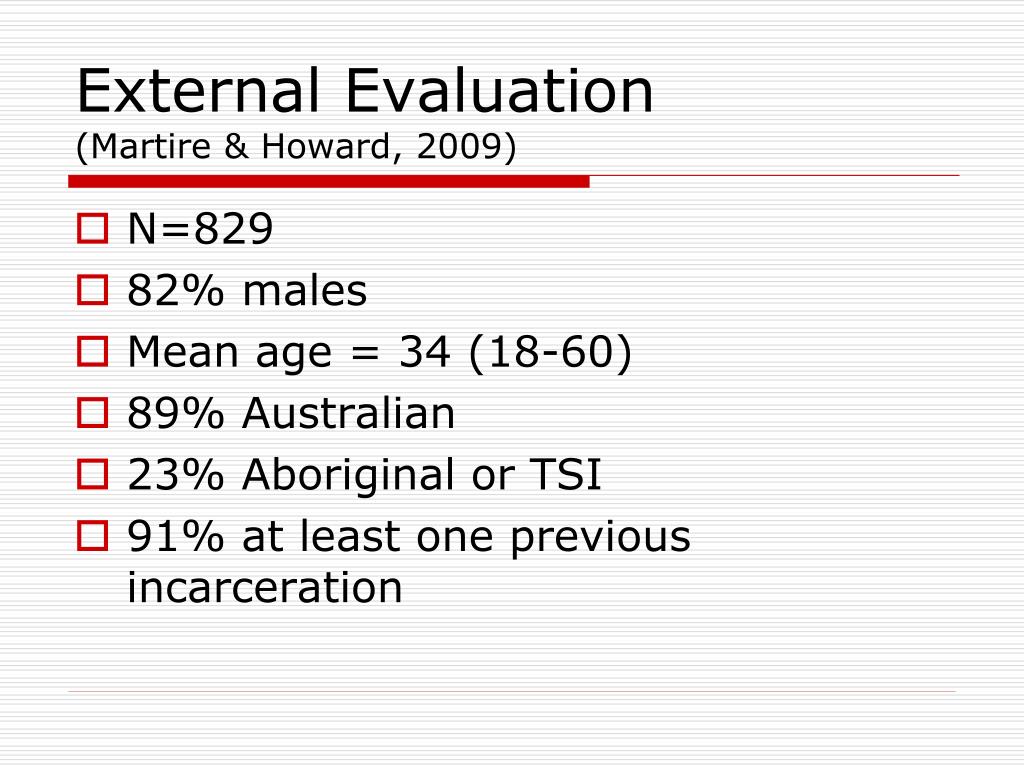 External Evaluation
(Martire & Howard, 2009)

- N=829
- 82% males
- Mean age = 34 (18-60)
- 89% Australian
- 23% Aboriginal or TSI
- 91% at least one previous incarceration